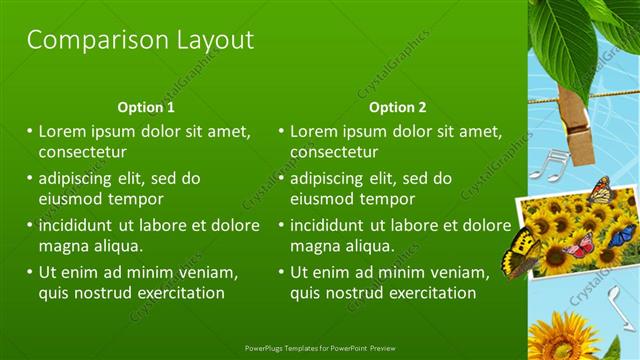 Comparison Layout

Option 1

• Lorem ipsum dolor sit amet, consectetur
• adipiscing elit, sed do eiusmod tempor
• incididunt ut labore et dolore magna aliqua.
• Ut enim ad minim veniam, quis nostrud exercitation

Option 2

• Lorem ipsum dolor sit amet, consectetur
• adipiscing elit, sed do eiusmod tempor
• incididunt ut labore et dolore magna aliqua.
• Ut enim ad minim veniam, quis nostrud exercitation

CrystalGraphics

PowerPlugs Templates for PowerPoint Preview